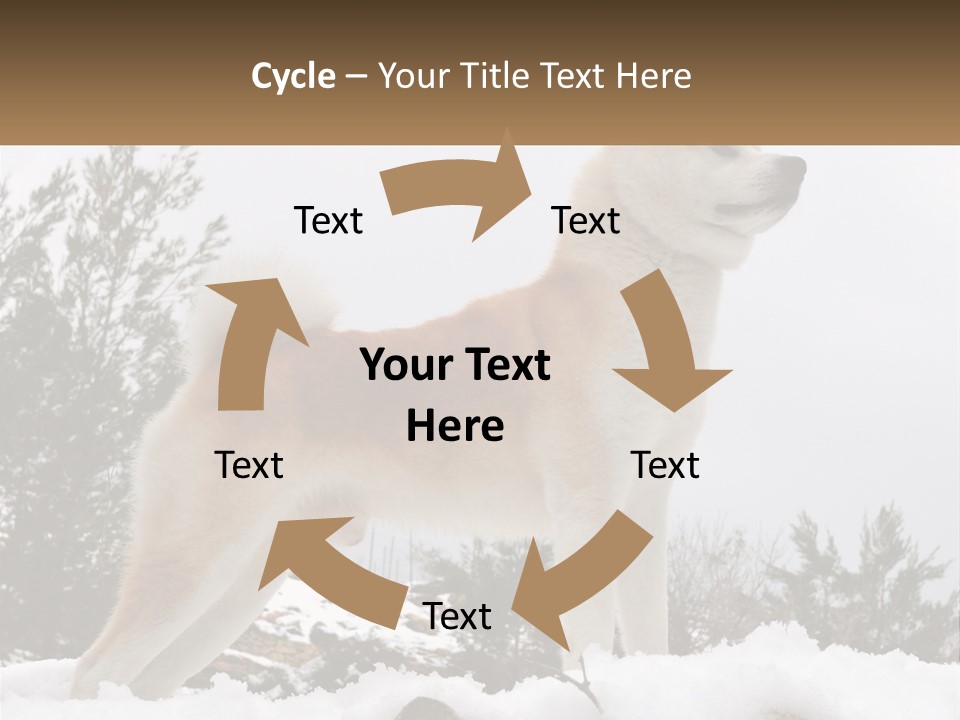 Cycle – Your Title Text Here

Text

Text

Your Text Here

Text

Text

Text